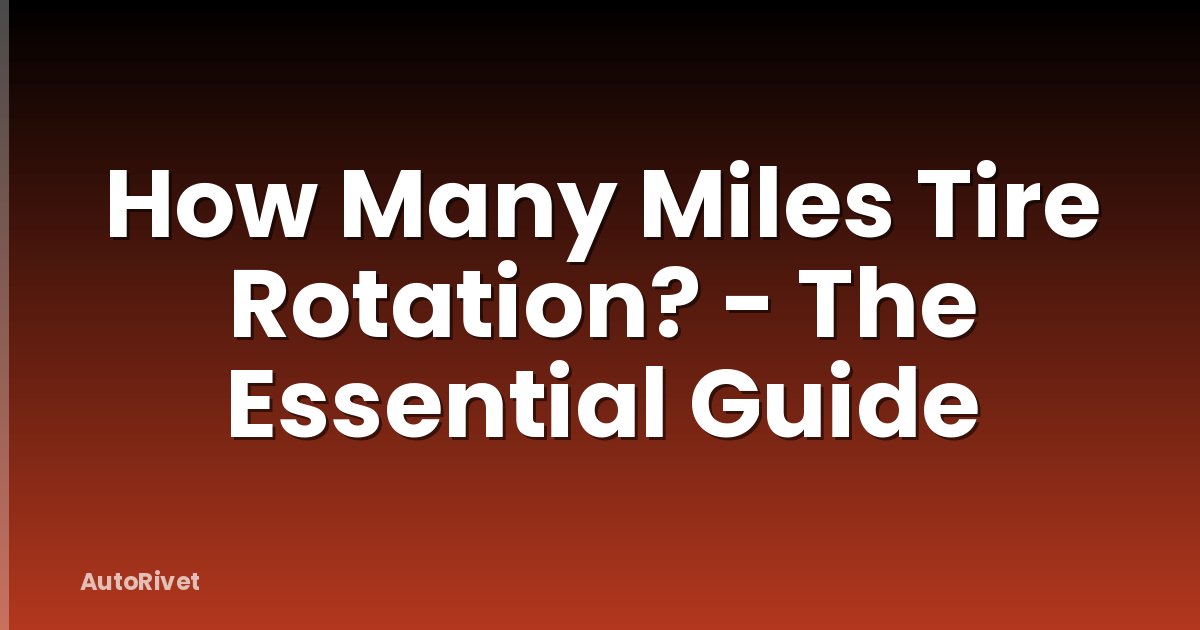 How Many Miles Tire Rotation? - The Essential Guide

AutoRivet